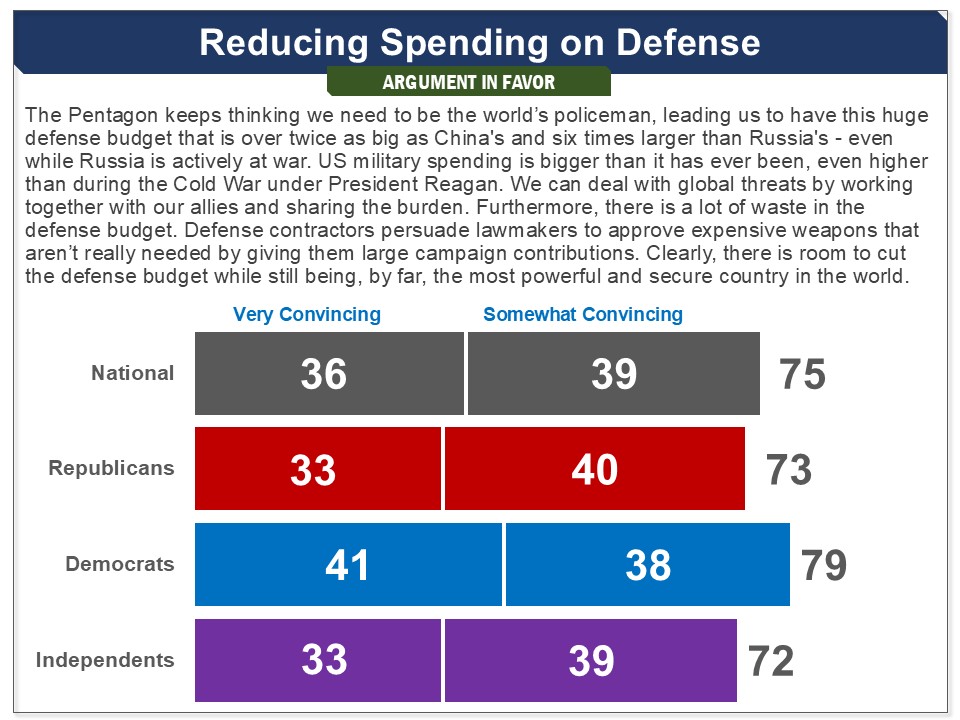 Reducing Spending on Defense

ARGUMENT IN FAVOR

The Pentagon keeps thinking we need to be the world's policeman, leading us to have this huge defense budget that is over twice as big as China's and six times larger than Russia's - even while Russia is actively at war. US military spending is bigger than it has ever been, even higher than during the Cold War under President Reagan. We can deal with global threats by working together with our allies and sharing the burden. Furthermore, there is a lot of waste in the defense budget. Defense contractors persuade lawmakers to approve expensive weapons that aren't really needed by giving them large campaign contributions. Clearly, there is room to cut the defense budget while still being, by far, the most powerful and secure country in the world.

| | Very Convincing | Somewhat Convincing | |
|---|---|---|---|
| National | 36 | 39 | 75 |
| Republicans | 33 | 40 | 73 |
| Democrats | 41 | 38 | 79 |
| Independents | 33 | 39 | 72 |